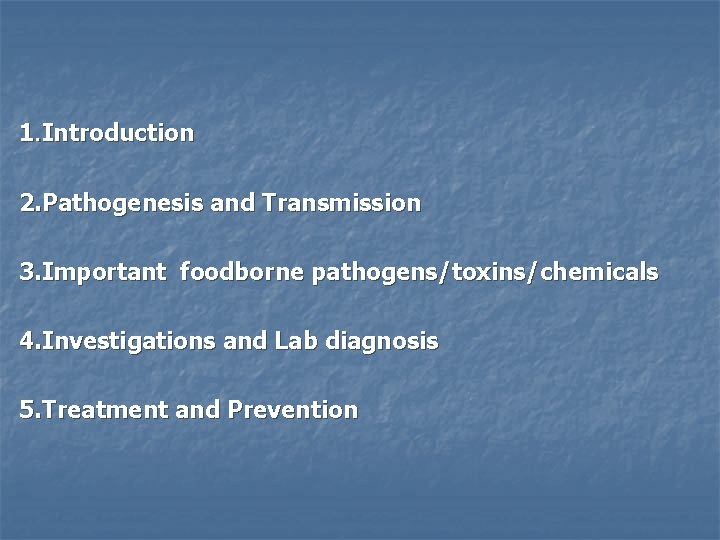 1.Introduction

2.Pathogenesis and Transmission

3.Important foodborne pathogens/toxins/chemicals

4.Investigations and Lab diagnosis

5.Treatment and Prevention